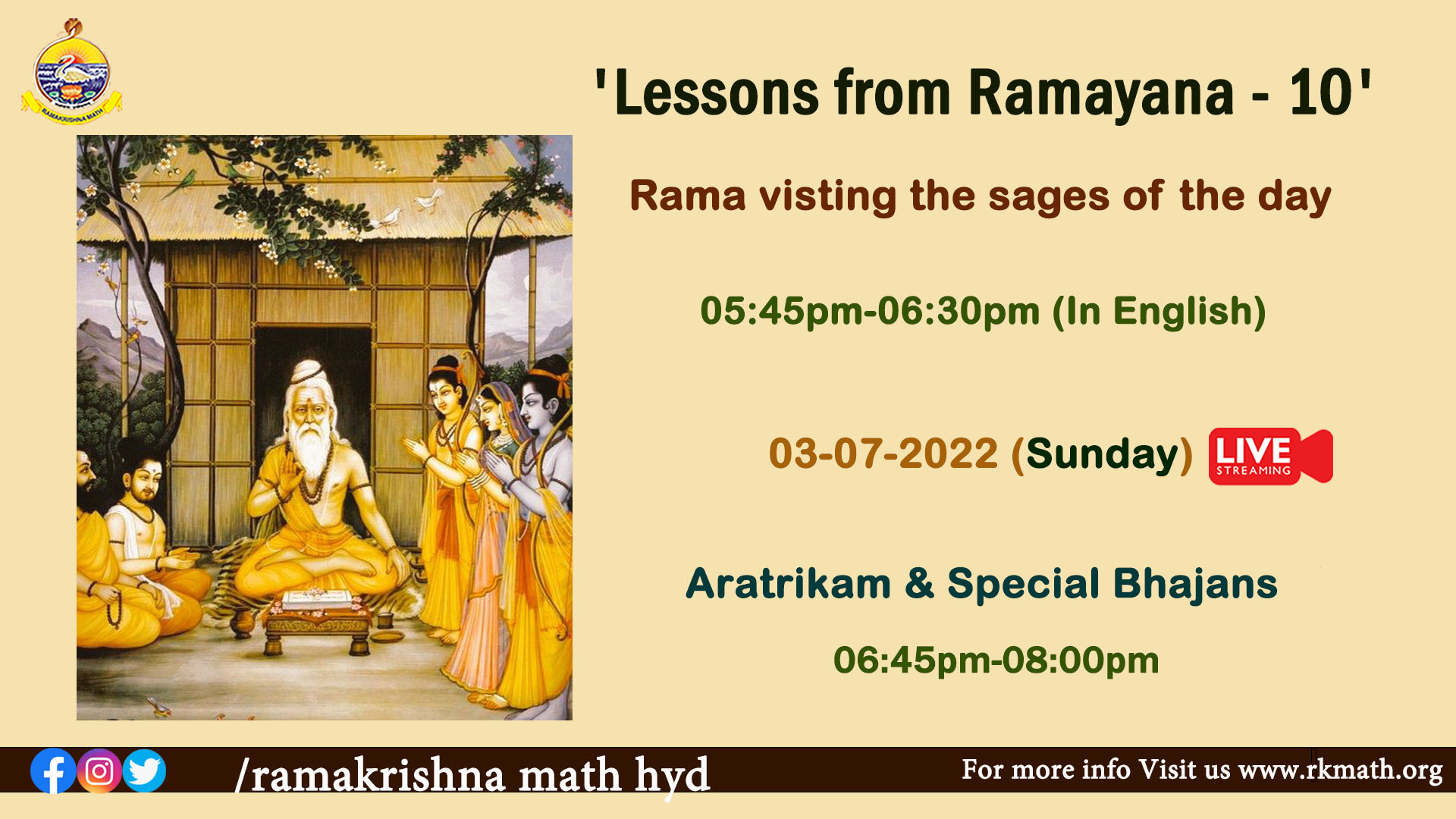 RAMAKRISHNA MATH

'Lessons from Ramayana - 10'

Rama visting the sages of the day

05:45pm-06:30pm (In English)

03-07-2022 (Sunday) LIVE STREAMING

Aratrikam & Special Bhajans

06:45pm-08:00pm

/ramakrishna math hyd

For more info Visit us www.rkmath.org